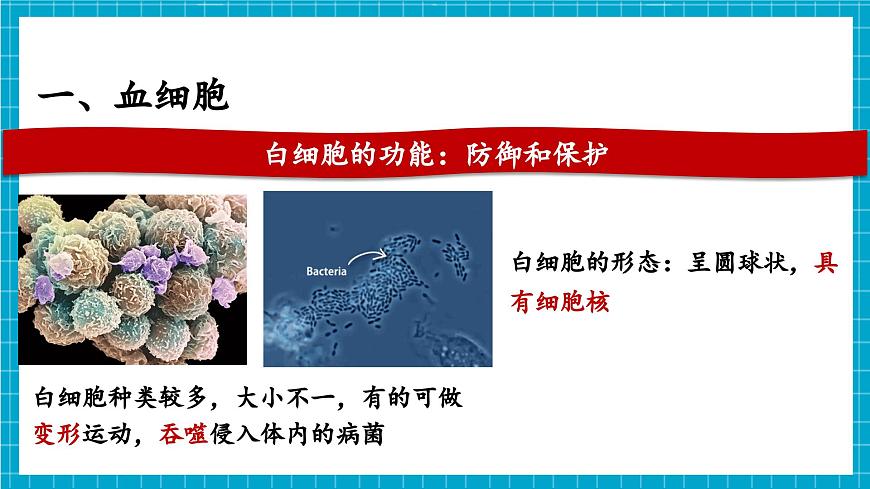 一、血细胞

白细胞的功能：防御和保护

Bacteria

白细胞的形态：呈圆球状，具有细胞核

白细胞种类较多，大小不一，有的可做变形运动，吞噬侵入体内的病菌